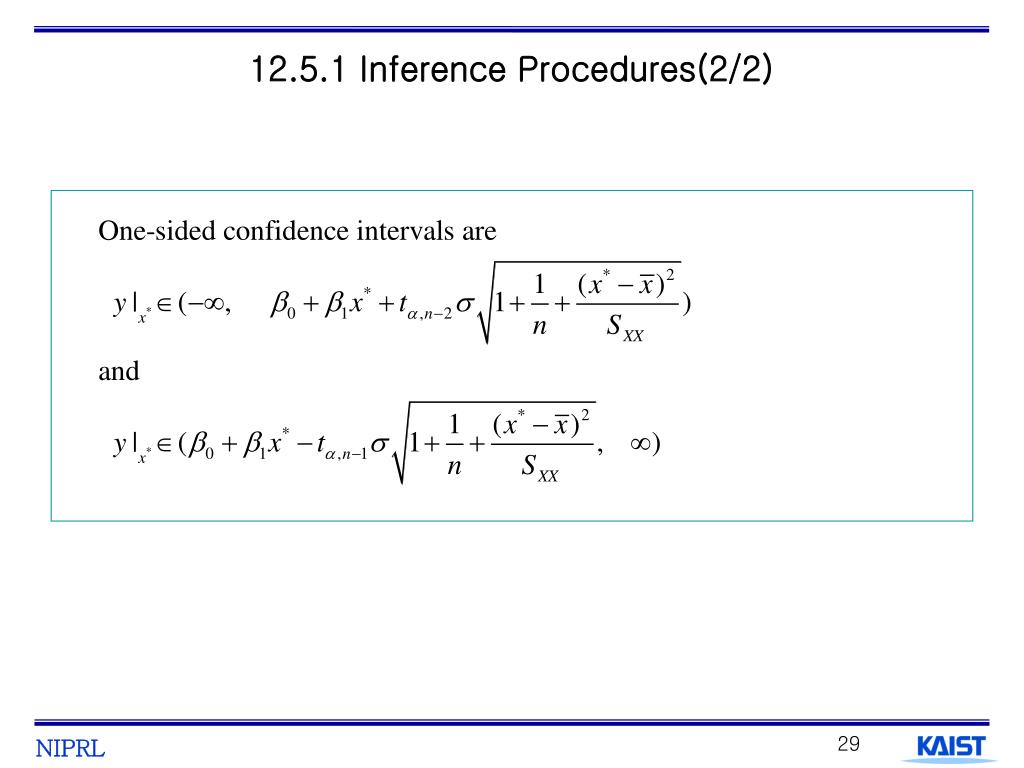 12.5.1 Inference Procedures(2/2)

One-sided confidence intervals are

$y|_{x^*} \in (-\infty, \quad \beta_0 + \beta_1 x^* + t_{\alpha,n-2}\sigma\sqrt{1+\frac{1}{n}+\frac{(x^*-\bar{x})^2}{S_{XX}}})$

and

$y|_{x^*} \in (\beta_0 + \beta_1 x^* - t_{\alpha,n-1}\sigma\sqrt{1+\frac{1}{n}+\frac{(x^*-\bar{x})^2}{S_{XX}}}, \quad \infty)$

NIPRL

29

KAIST